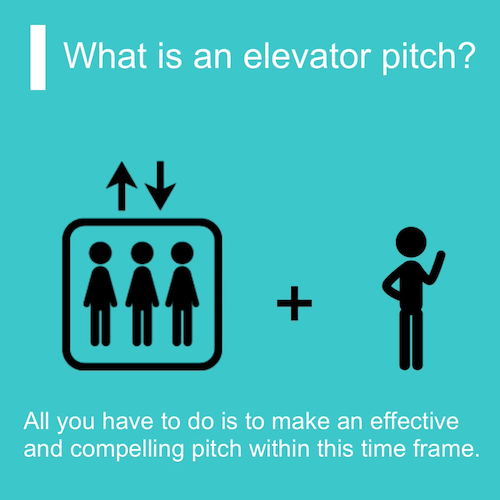 What is an elevator pitch?

+

All you have to do is to make an effective and compelling pitch within this time frame.